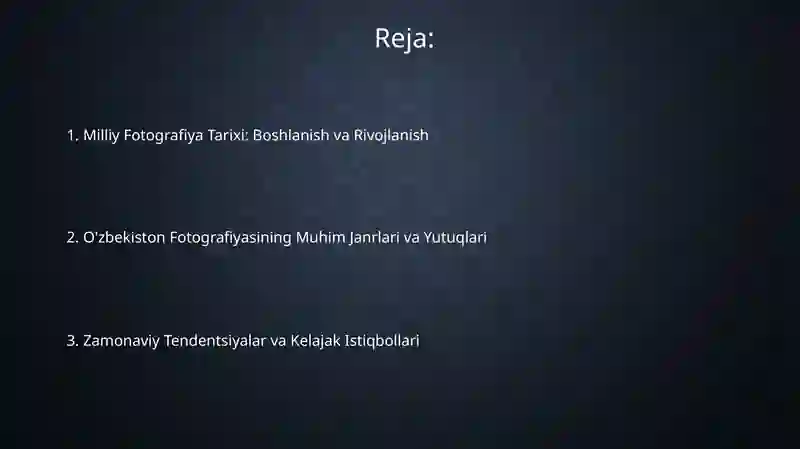 Reja:

1. Milliy Fotografiya Tarixi: Boshlanish va Rivojlanish

2. O'zbekiston Fotografiyasining Muhim Janrlari va Yutuqlari

3. Zamonaviy Tendentsiyalar va Kelajak Istiqbollari